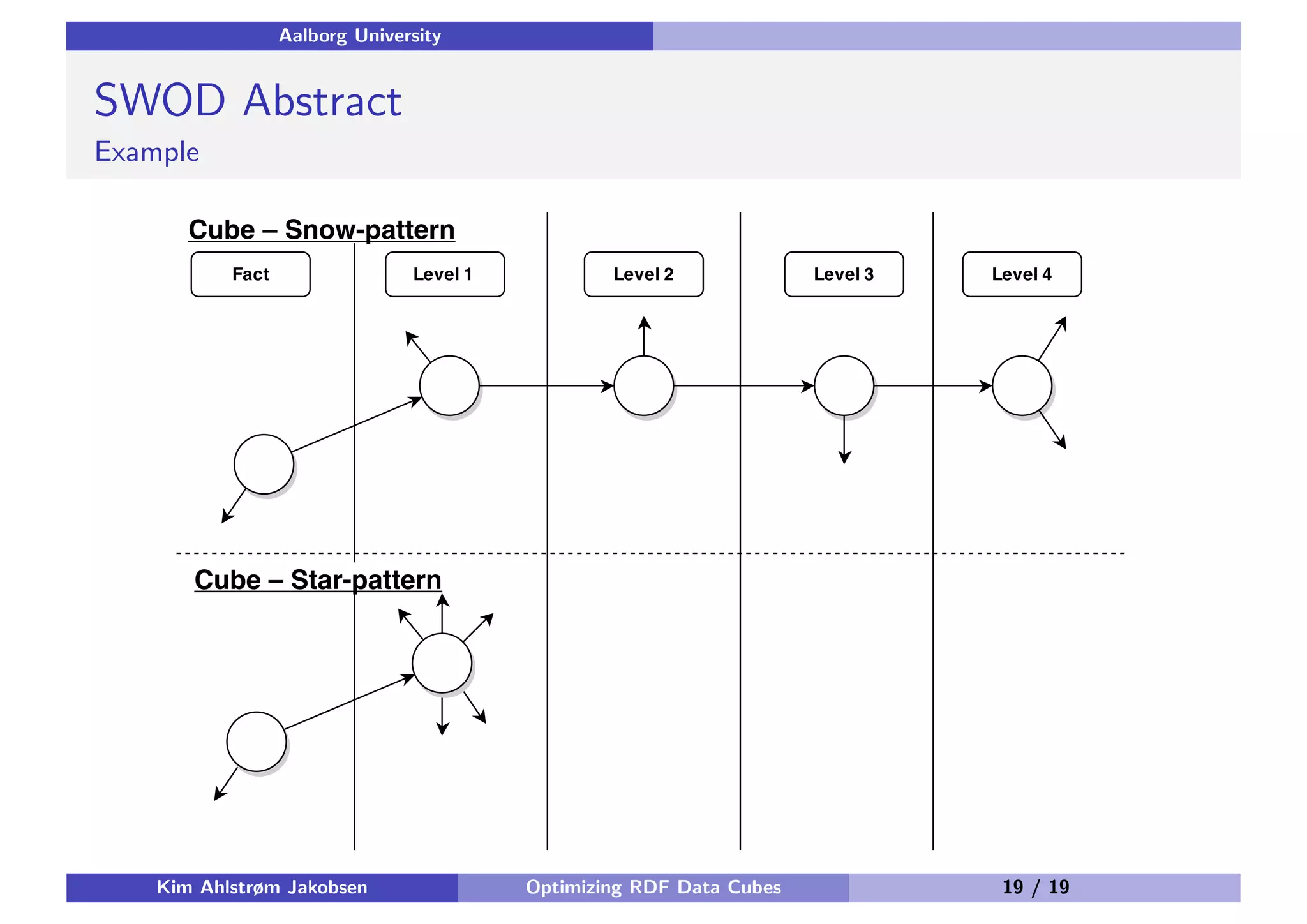 Aalborg University

SWOD Abstract
Example

Cube – Snow-pattern

Fact

Level 1

Level 2

Level 3

Level 4

Cube – Star-pattern

Kim Ahlstrøm Jakobsen Optimizing RDF Data Cubes 19 / 19